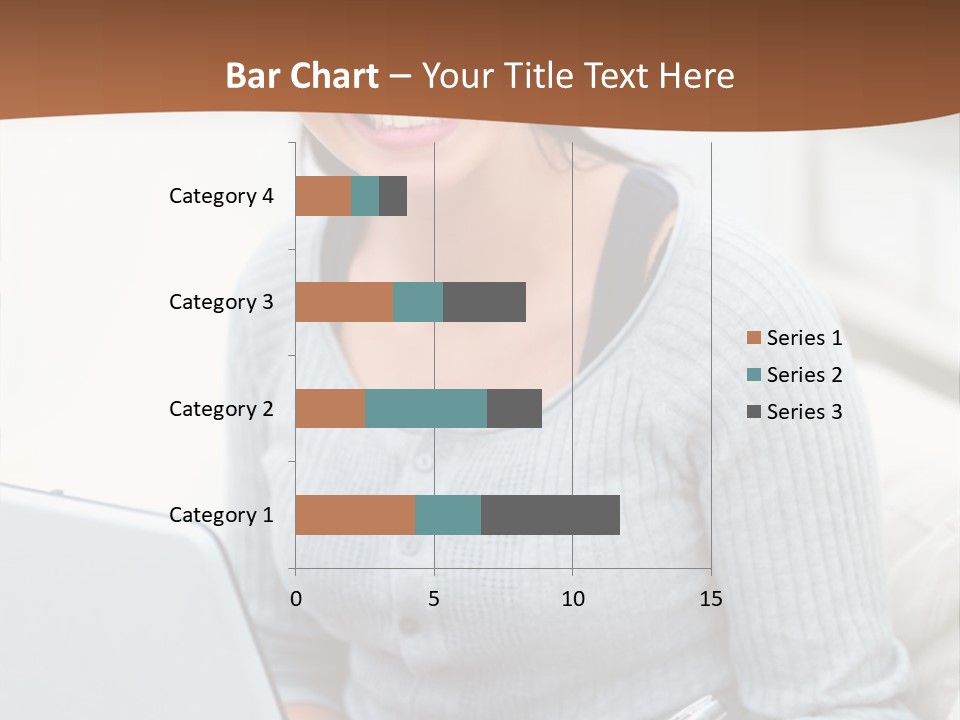 Bar Chart – Your Title Text Here

Category 4
Category 3
Category 2
Category 1

0
5
10
15

Series 1
Series 2
Series 3